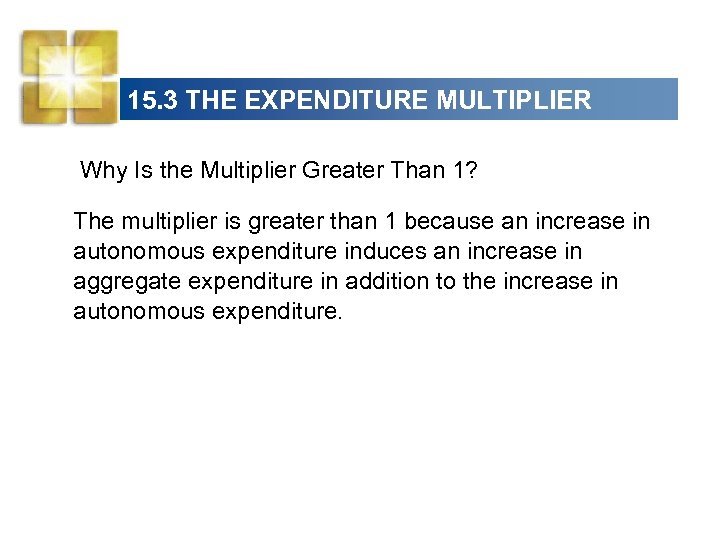 15.3 THE EXPENDITURE MULTIPLIER

Why Is the Multiplier Greater Than 1?

The multiplier is greater than 1 because an increase in autonomous expenditure induces an increase in aggregate expenditure in addition to the increase in autonomous expenditure.